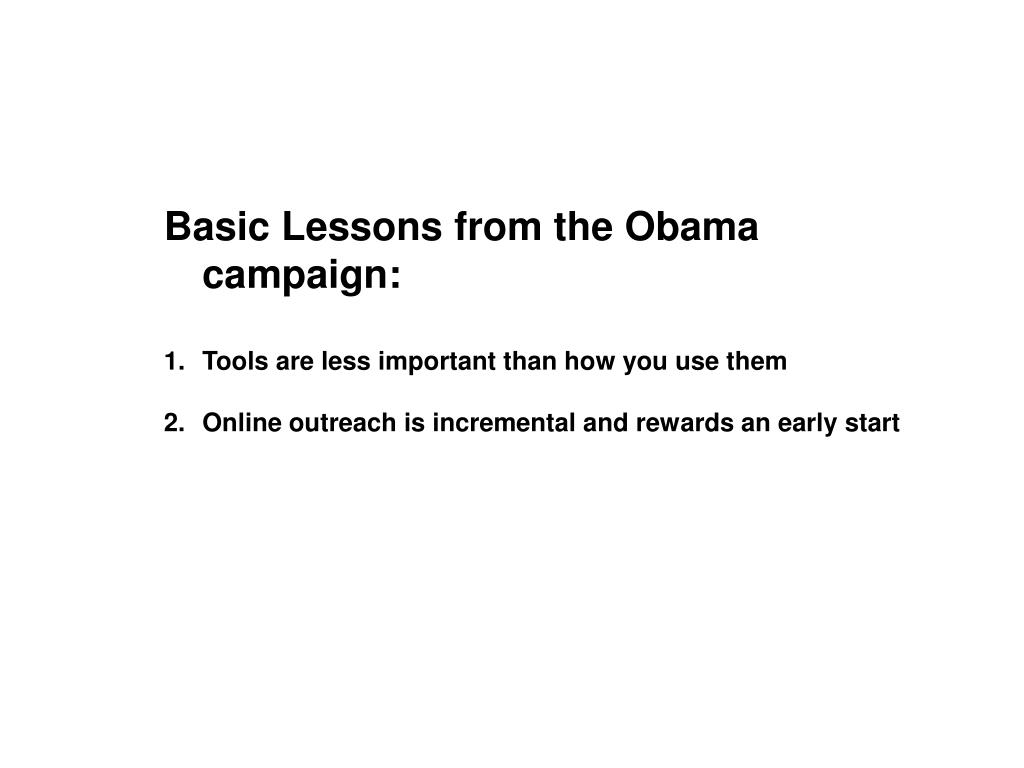 Basic Lessons from the Obama campaign:

1. Tools are less important than how you use them

2. Online outreach is incremental and rewards an early start